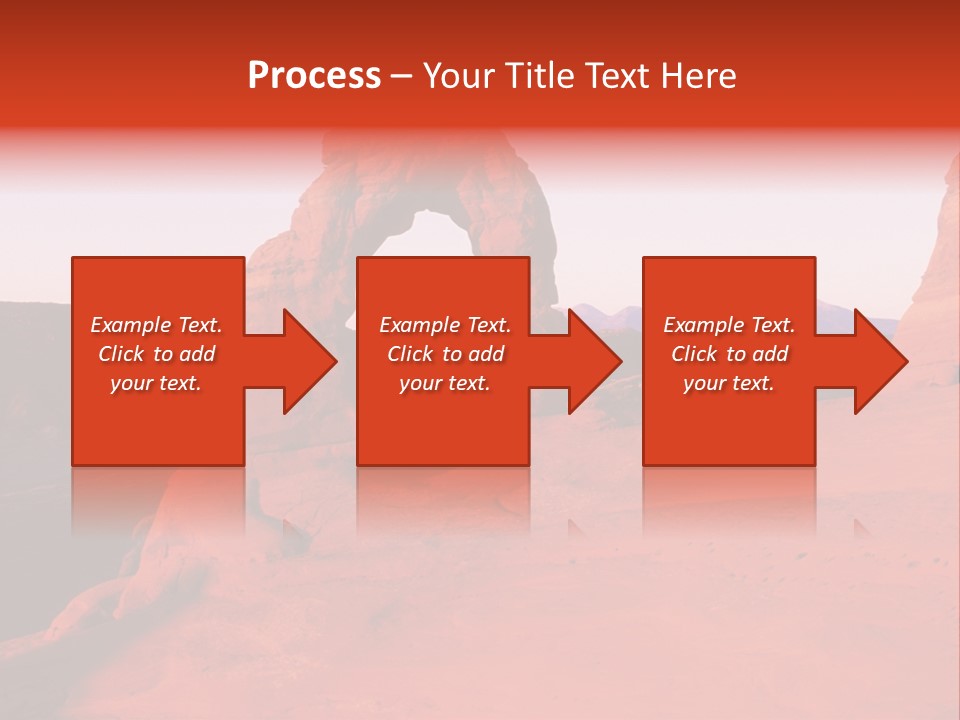 Process – Your Title Text Here

Example Text. Click to add your text.

Example Text. Click to add your text.

Example Text. Click to add your text.